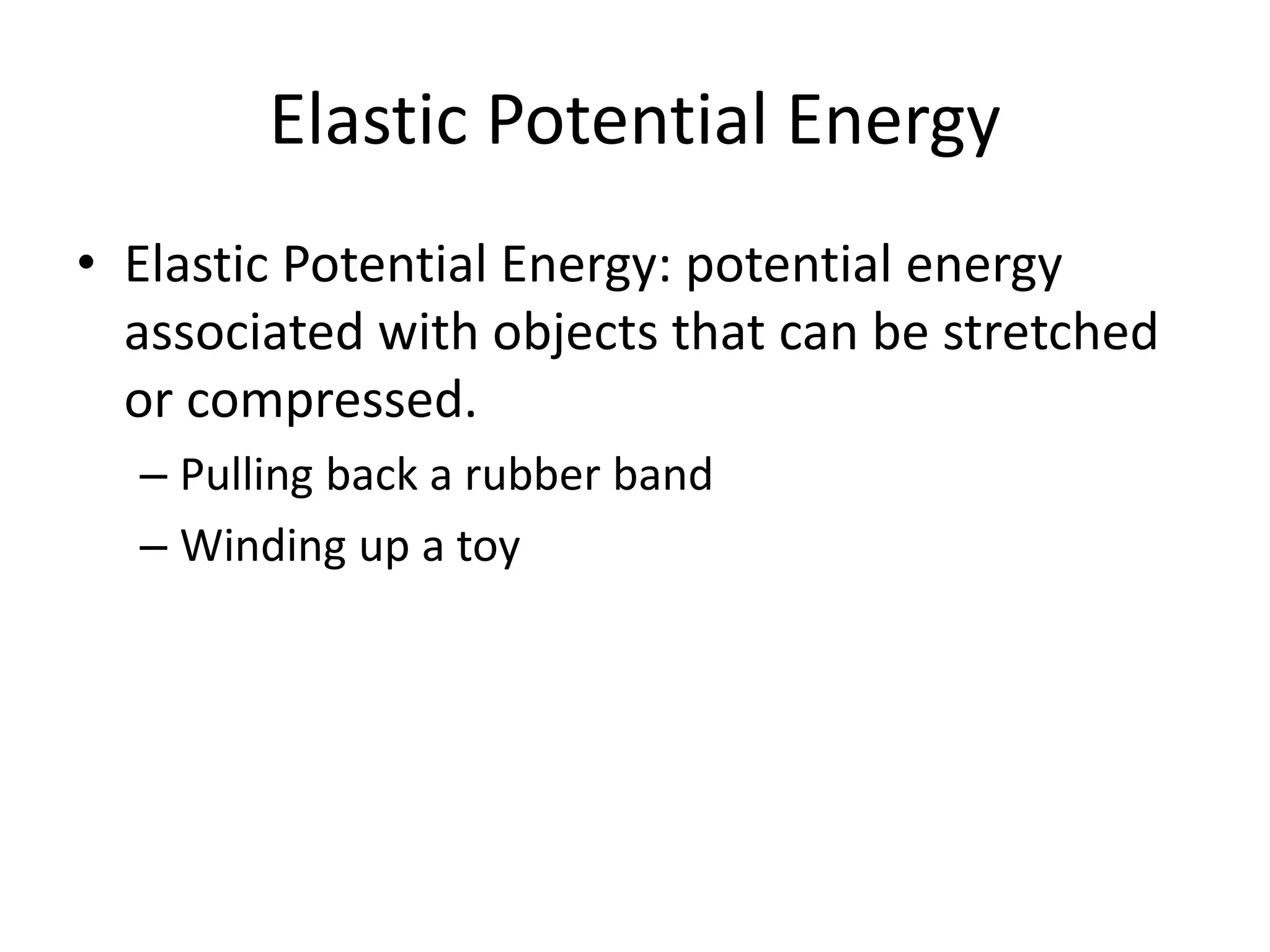 Elastic Potential Energy

• Elastic Potential Energy: potential energy associated with objects that can be stretched or compressed.

– Pulling back a rubber band

– Winding up a toy